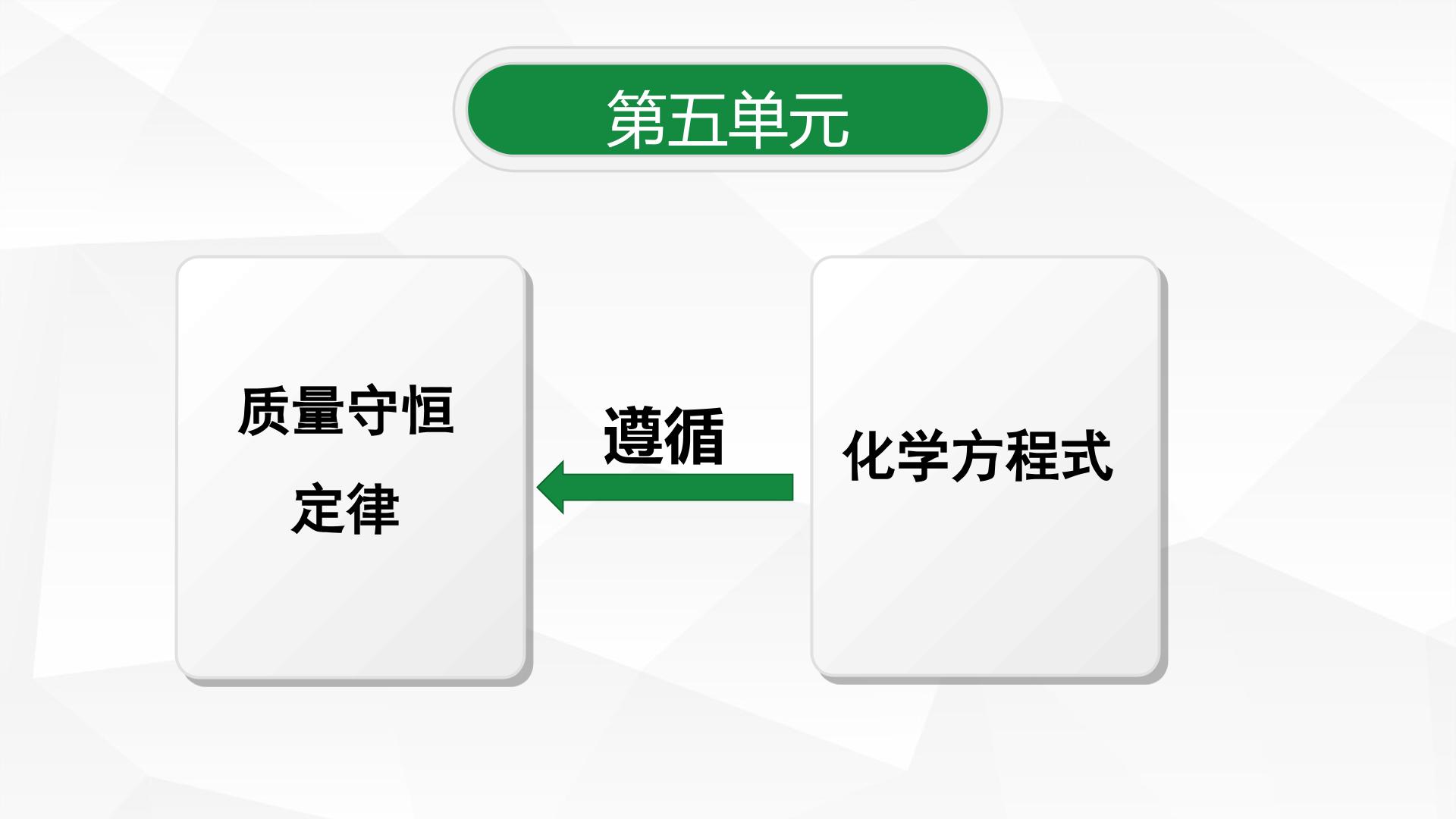 第五单元

质量守恒定律

遵循

化学方程式